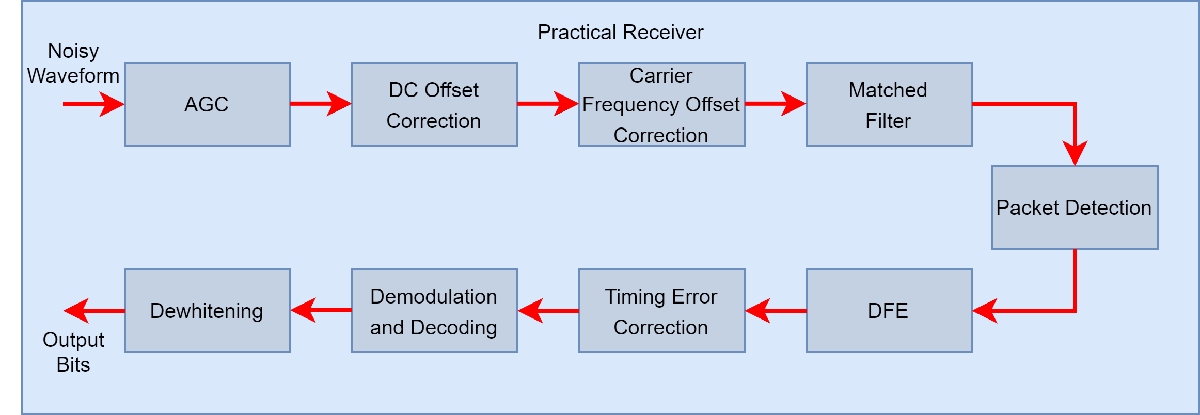 Practical Receiver

Noisy Waveform

AGC

DC Offset Correction

Carrier Frequency Offset Correction

Matched Filter

Packet Detection

DFE

Timing Error Correction

Demodulation and Decoding

Dewhitening

Output Bits